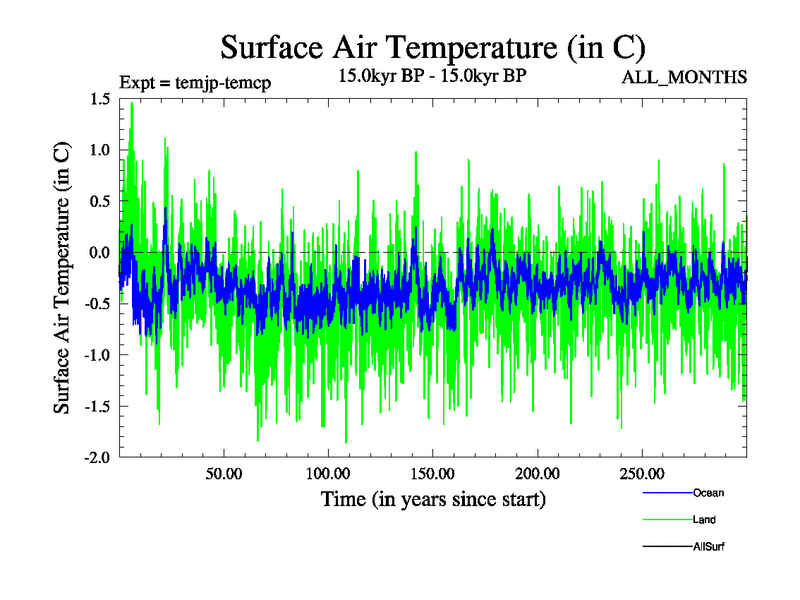 Surface Air Temperature (in C)

Expt = temjp-temcp

15.0kyr BP - 15.0kyr BP

ALL_MONTHS

Surface Air Temperature (in C)

1.5
1.0
0.5
0.0
-0.5
-1.0
-1.5
-2.0

50.00
100.00
150.00
200.00
250.00

Time (in years since start)

Ocean
Land
AllSurf